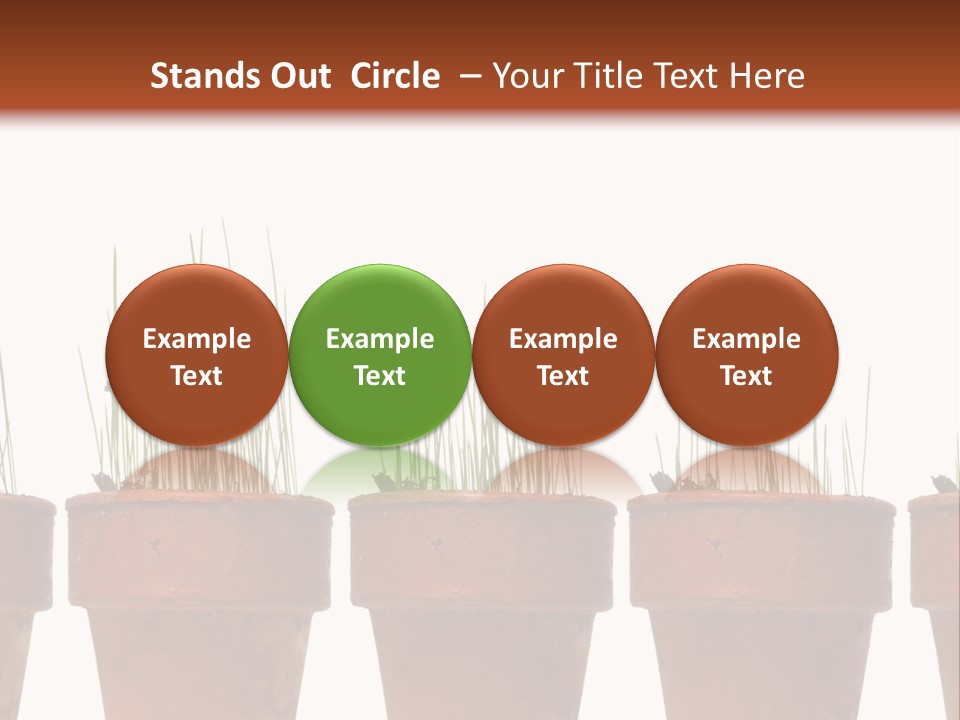 Stands Out Circle – Your Title Text Here

Example Text

Example Text

Example Text

Example Text